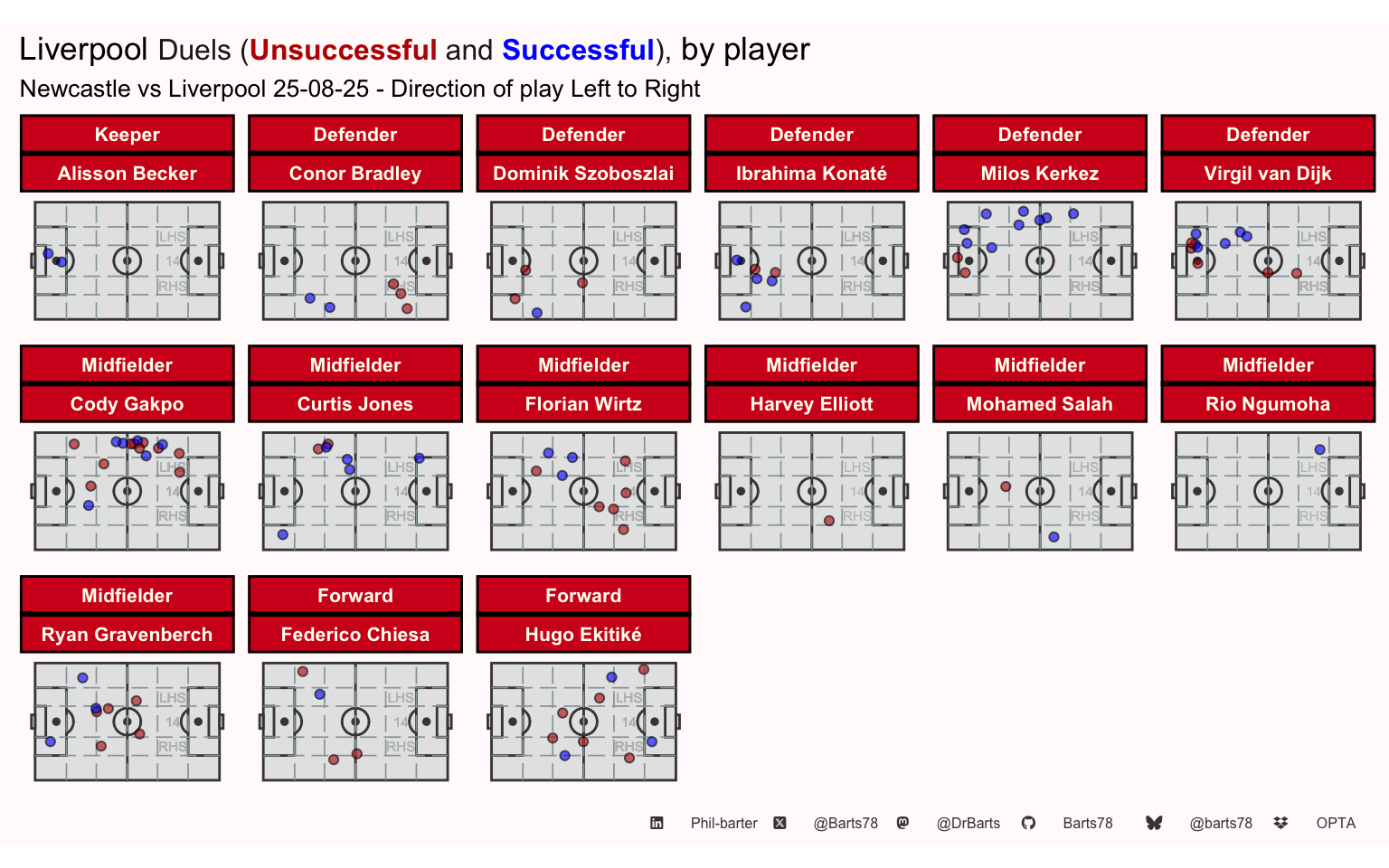 Liverpool Duels (Unsuccessful and Successful), by player
Newcastle vs Liverpool 25-08-25 - Direction of play Left to Right

Keeper
Alisson Becker
LHS 14 RHS

Defender
Conor Bradley
LHS 14 RHS

Defender
Dominik Szoboszlai
LHS 14 RHS

Defender
Ibrahima Konaté
LHS 14 RHS

Defender
Milos Kerkez
LHS 14 RHS

Defender
Virgil van Dijk
LHS 14 RHS

Midfielder
Cody Gakpo
LHS 14 RHS

Midfielder
Curtis Jones
LHS 14 RHS

Midfielder
Florian Wirtz
LHS 14 RHS

Midfielder
Harvey Elliott
LHS 14 RHS

Midfielder
Mohamed Salah
LHS 14 RHS

Midfielder
Rio Ngumoha
LHS 14 RHS

Midfielder
Ryan Gravenberch
LHS 14 RHS

Forward
Federico Chiesa
LHS 14 RHS

Forward
Hugo Ekitiké
LHS 14 RHS

Phil-barter @Barts78 @DrBarts Barts78 @barts78 OPTA